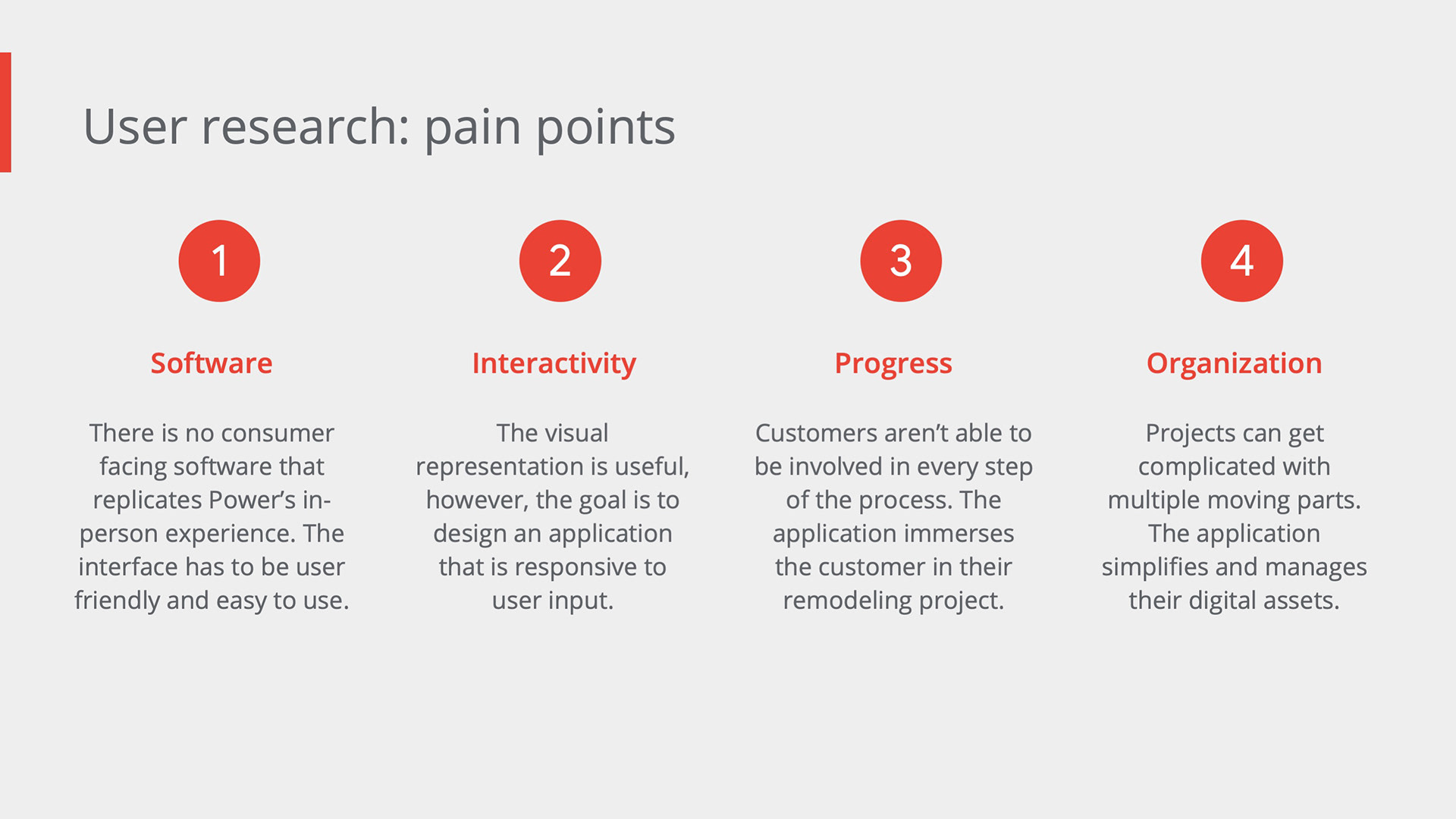 User research: pain points

1

Software

There is no consumer facing software that replicates Power’s in-person experience. The interface has to be user friendly and easy to use.

2

Interactivity

The visual representation is useful, however, the goal is to design an application that is responsive to user input.

3

Progress

Customers aren’t able to be involved in every step of the process. The application immerses the customer in their remodeling project.

4

Organization

Projects can get complicated with multiple moving parts. The application simplifies and manages their digital assets.